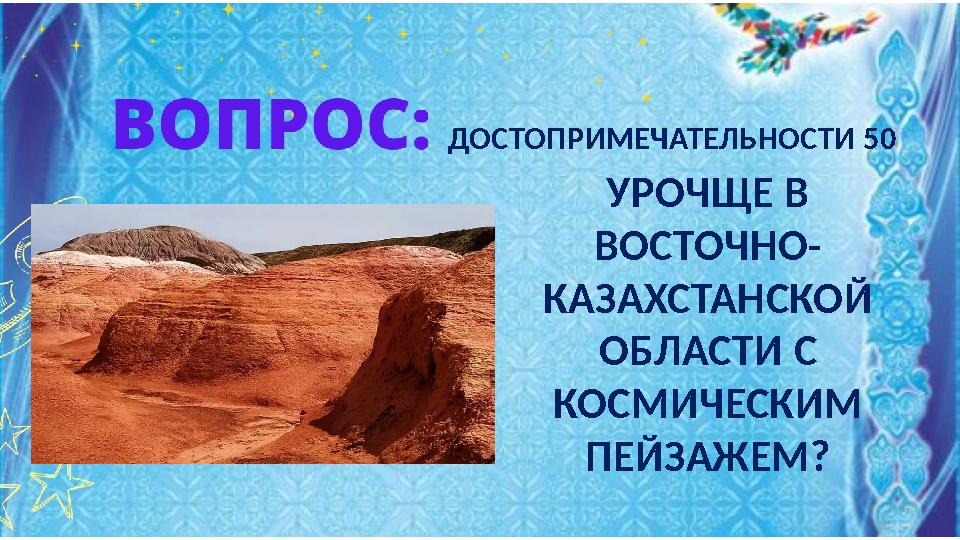 ВОПРОС: ДОСТОПРИМЕЧАТЕЛЬНОСТИ 50

УРОЧЩЕ В ВОСТОЧНО-КАЗАХСТАНСКОЙ ОБЛАСТИ С КОСМИЧЕСКИМ ПЕЙЗАЖЕМ?